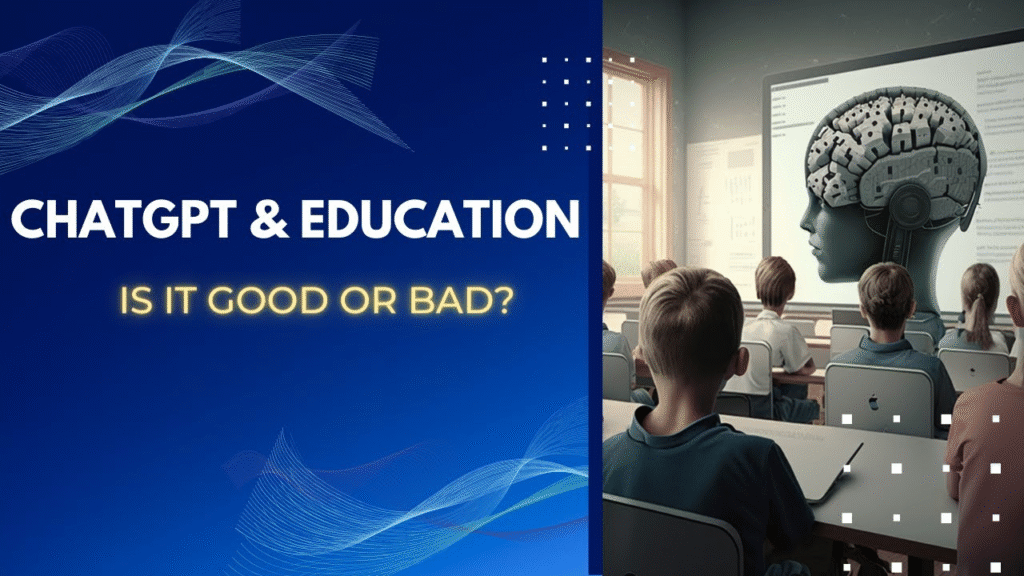 CHATGPT & EDUCATION

IS IT GOOD OR BAD?